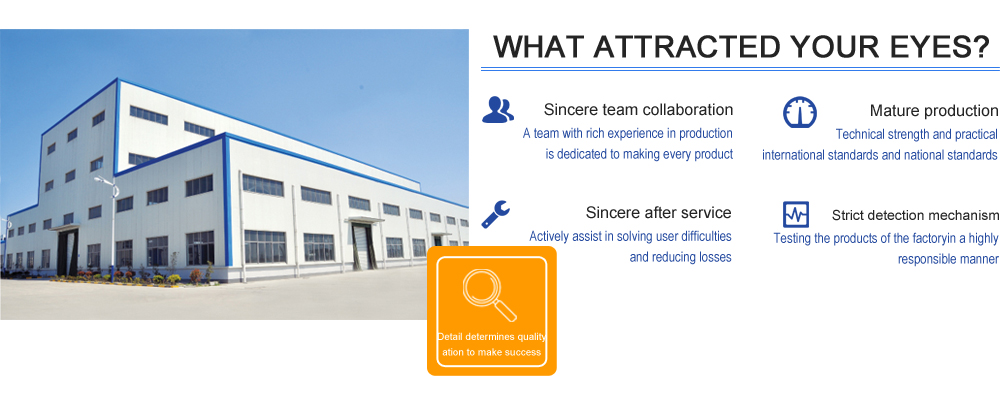 WHAT ATTRACTED YOUR EYES?

Sincere team collaboration
A team with rich experience in production is dedicated to making every product

Mature production
Technical strength and practical international standards and national standards

Sincere after service
Actively assist in solving user difficulties and reducing losses

Strict detection mechanism
Testing the products of the factoryin a highly responsible manner

Detail determines quality ation to make success